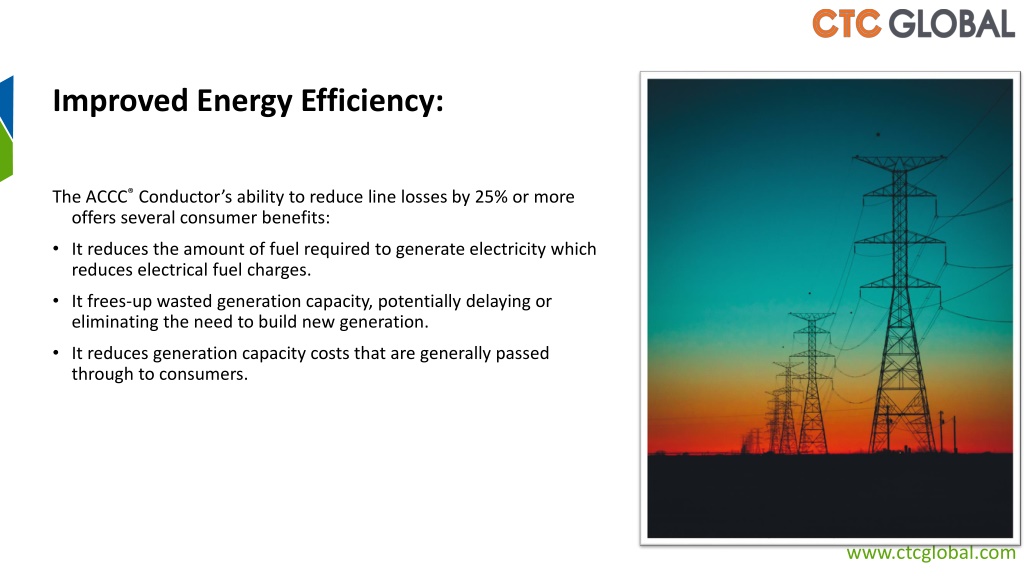 CTC GLOBAL

Improved Energy Efficiency:

The ACCC® Conductor's ability to reduce line losses by 25% or more offers several consumer benefits:

• It reduces the amount of fuel required to generate electricity which reduces electrical fuel charges.

• It frees-up wasted generation capacity, potentially delaying or eliminating the need to build new generation.

• It reduces generation capacity costs that are generally passed through to consumers.

www.ctcglobal.com